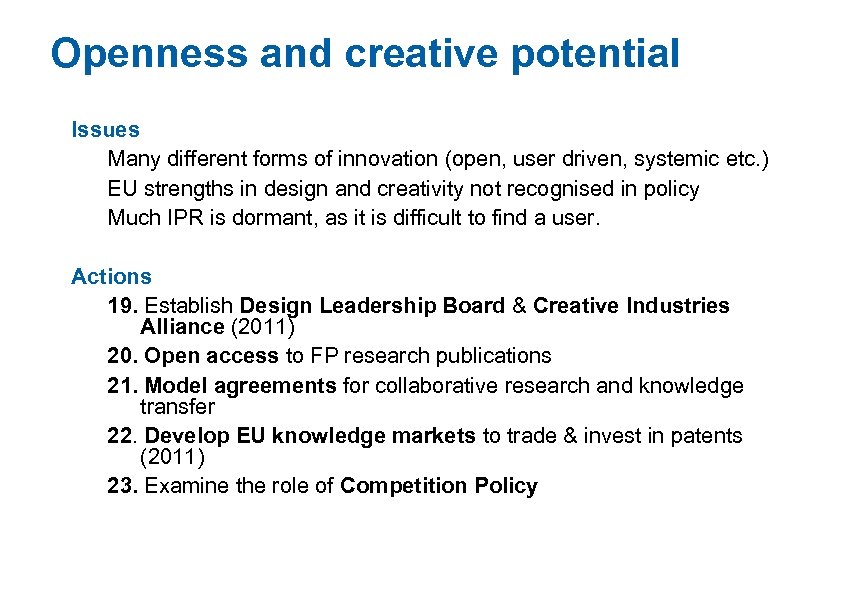 Openness and creative potential

Issues

Many different forms of innovation (open, user driven, systemic etc.)

EU strengths in design and creativity not recognised in policy

Much IPR is dormant, as it is difficult to find a user.

Actions

19. Establish Design Leadership Board & Creative Industries Alliance (2011)

20. Open access to FP research publications

21. Model agreements for collaborative research and knowledge transfer

22. Develop EU knowledge markets to trade & invest in patents (2011)

23. Examine the role of Competition Policy